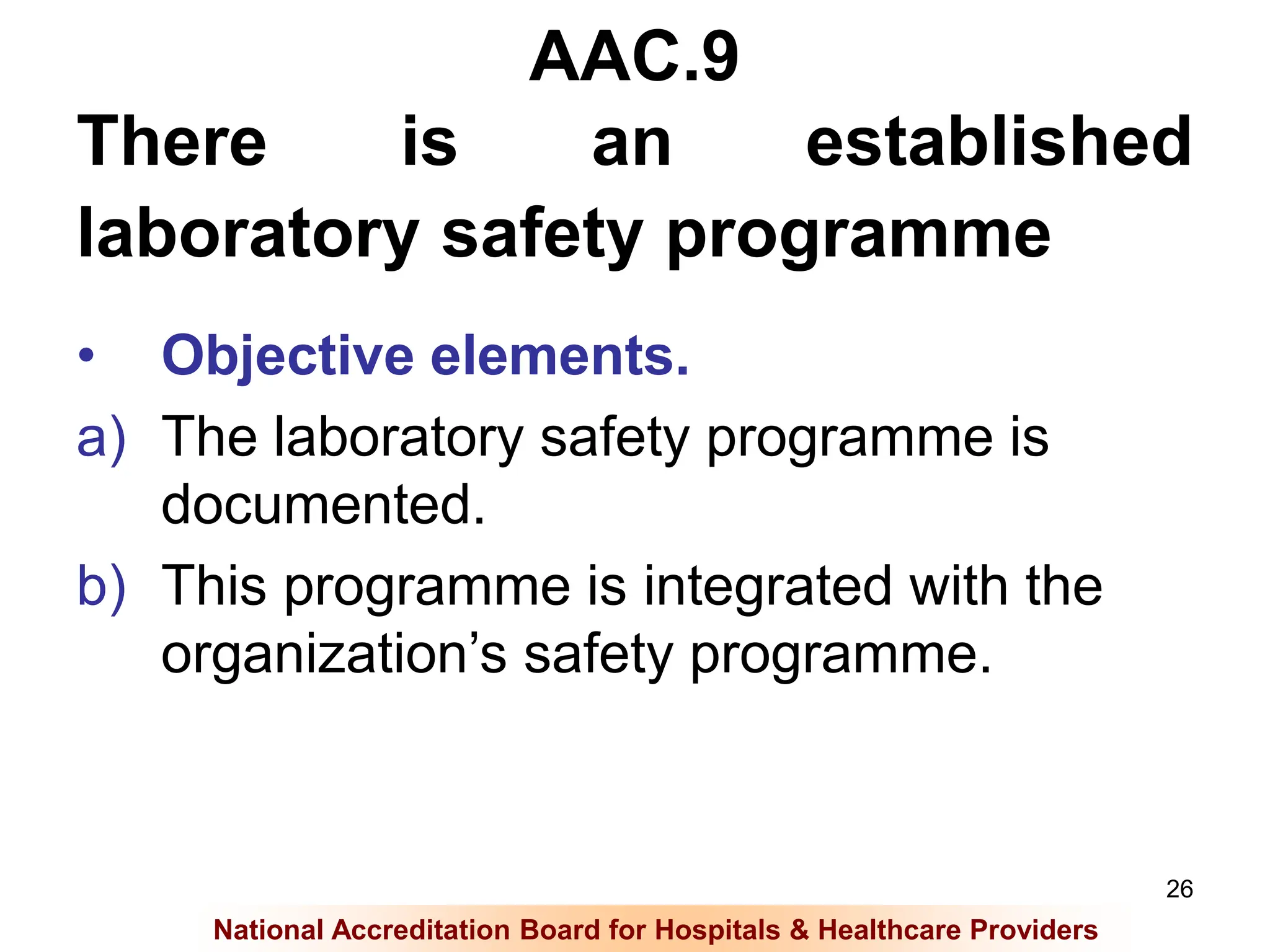 AAC.9
There is an established laboratory safety programme

• Objective elements.

a) The laboratory safety programme is documented.

b) This programme is integrated with the organization’s safety programme.

26

National Accreditation Board for Hospitals & Healthcare Providers